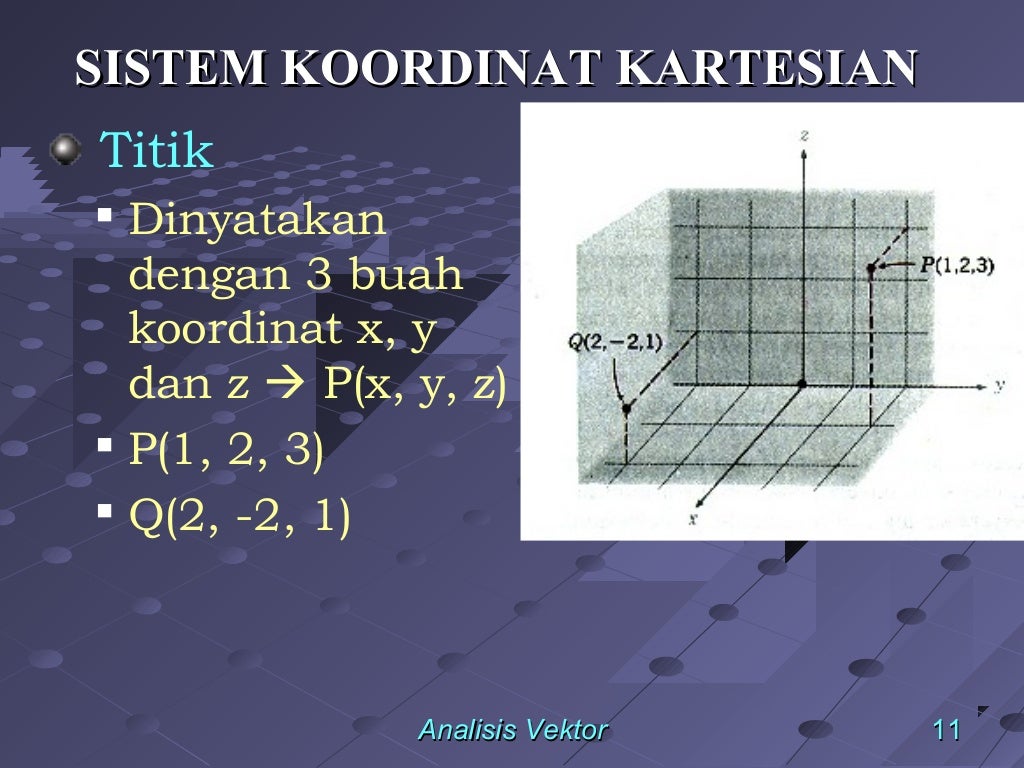 SISTEM KOORDINAT KARTESIAN

Titik

Dinyatakan dengan 3 buah koordinat x, y dan z → P(x, y, z)

P(1, 2, 3)

Q(2, -2, 1)

z

P(1,2,3)

Q(2,−2,1)

y

x

Analisis Vektor

11